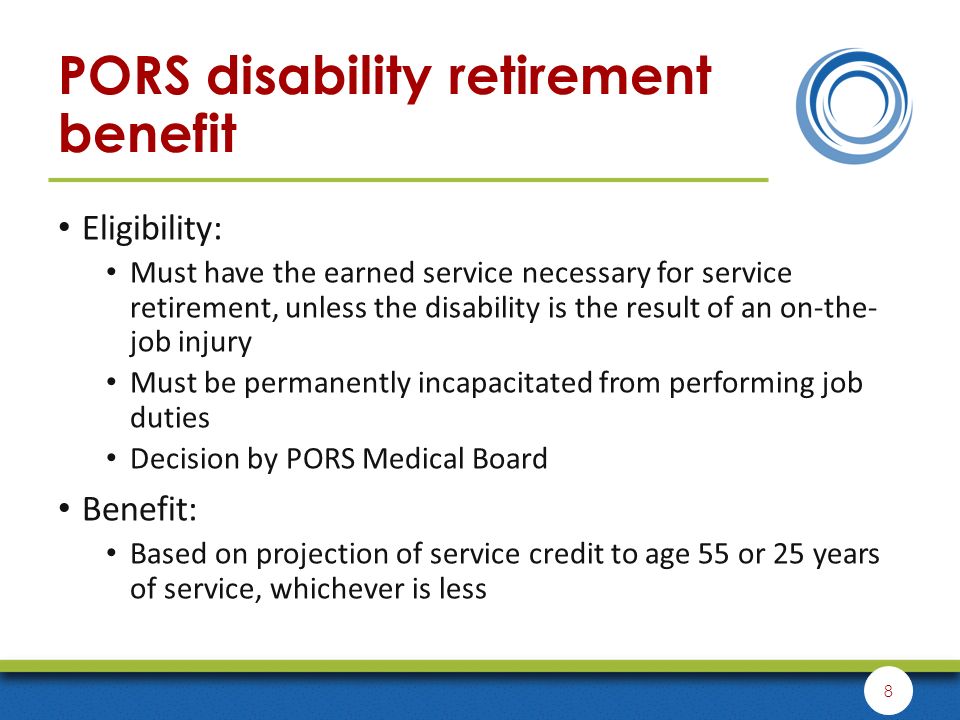 PORS disability retirement benefit

• Eligibility:
  • Must have the earned service necessary for service retirement, unless the disability is the result of an on-the-job injury
  • Must be permanently incapacitated from performing job duties
  • Decision by PORS Medical Board
• Benefit:
  • Based on projection of service credit to age 55 or 25 years of service, whichever is less

8